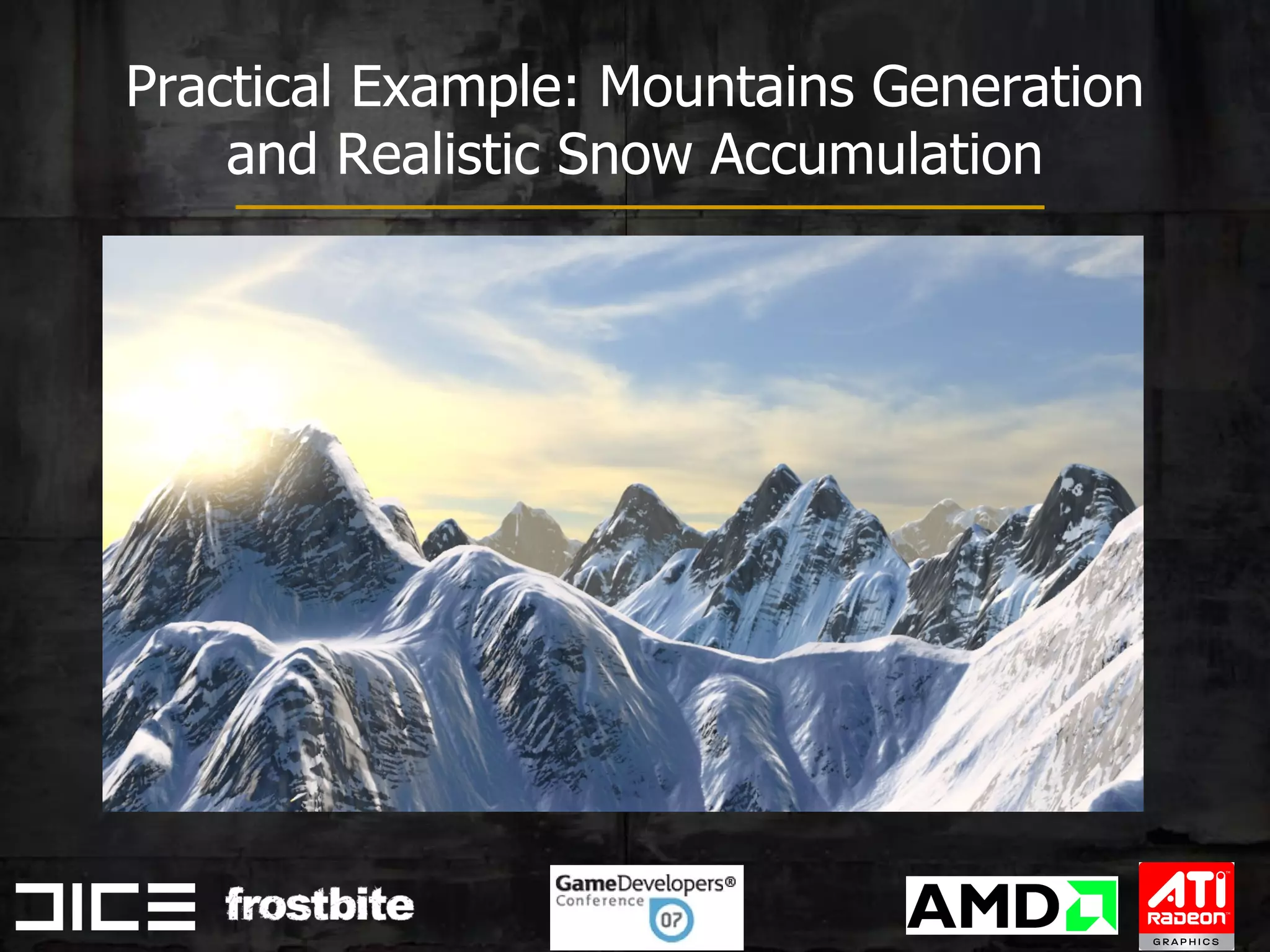 Practical Example: Mountains Generation and Realistic Snow Accumulation

DICE frostbite

GameDevelopers® Conference 07

AMD

ATI RADEON GRAPHICS